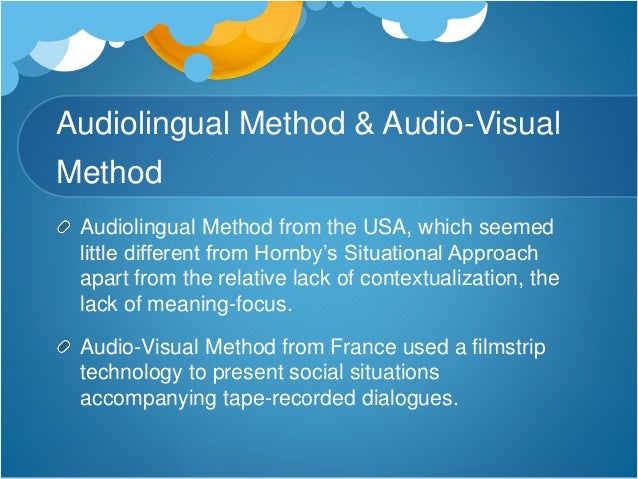 Audiolingual Method & Audio-Visual Method

Audiolingual Method from the USA, which seemed little different from Hornby's Situational Approach apart from the relative lack of contextualization, the lack of meaning-focus.

Audio-Visual Method from France used a filmstrip technology to present social situations accompanying tape-recorded dialogues.